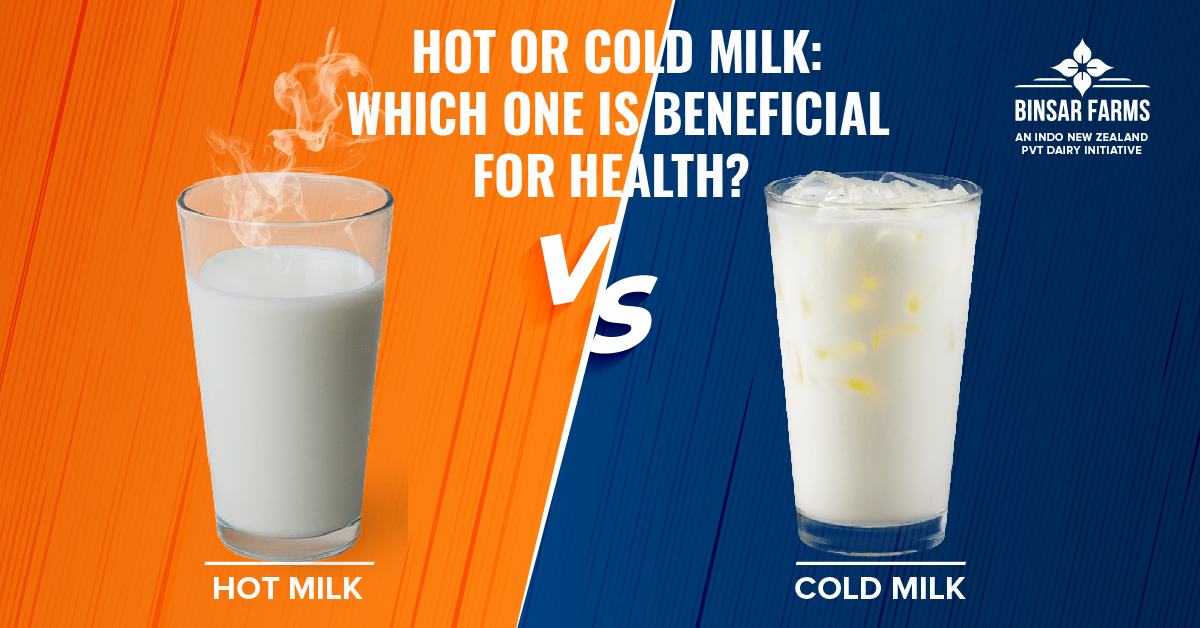 HOT OR COLD MILK: WHICH ONE IS BENEFICIAL FOR HEALTH?

BINSAR FARMS
AN INDO NEW ZEALAND PVT DAIRY INITIATIVE

VS

HOT MILK

COLD MILK